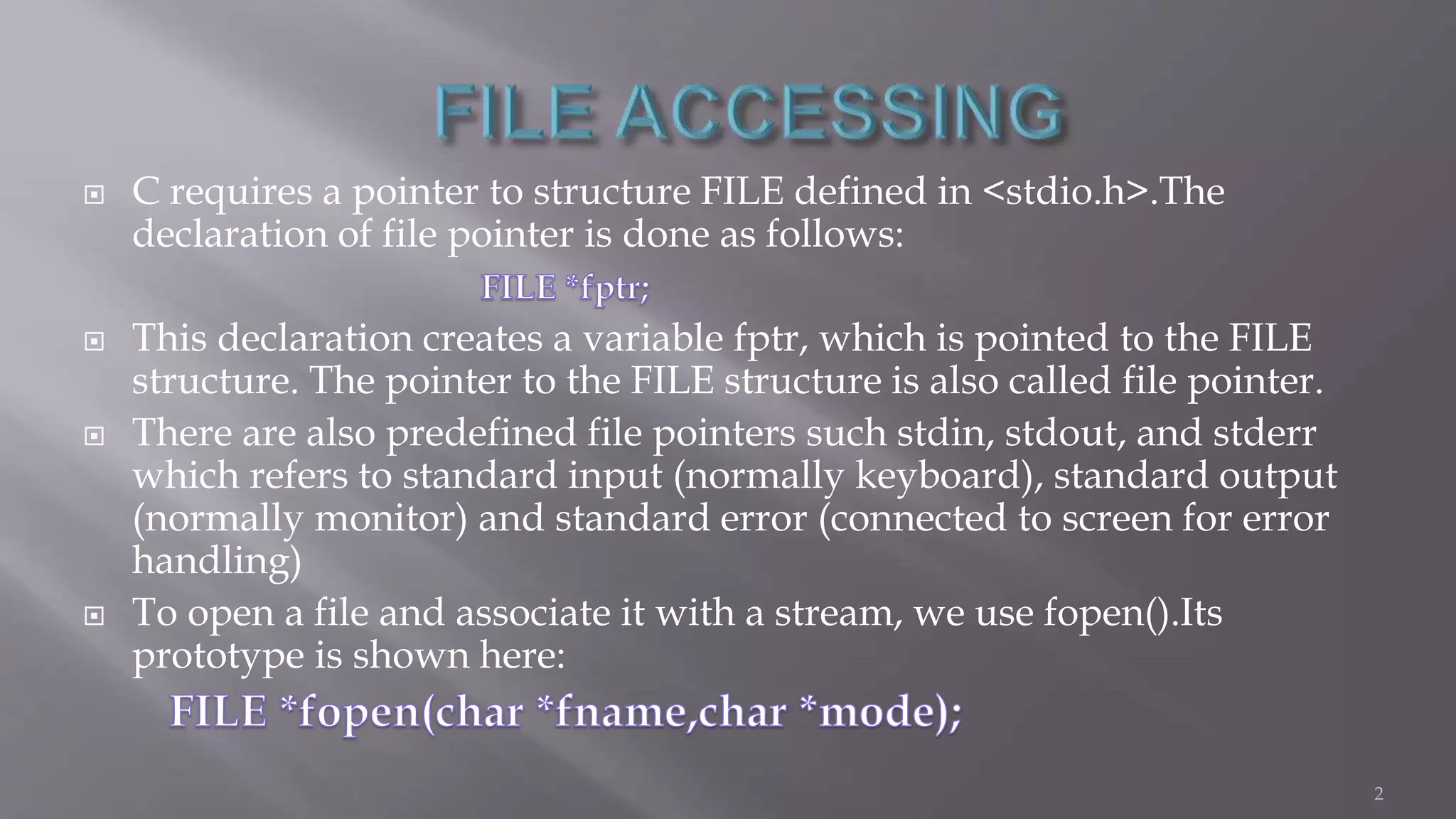 FILE ACCESSING

C requires a pointer to structure FILE defined in <stdio.h>.The declaration of file pointer is done as follows:

FILE *fptr;

This declaration creates a variable fptr, which is pointed to the FILE structure. The pointer to the FILE structure is also called file pointer.

There are also predefined file pointers such stdin, stdout, and stderr which refers to standard input (normally keyboard), standard output (normally monitor) and standard error (connected to screen for error handling)

To open a file and associate it with a stream, we use fopen().Its prototype is shown here:

FILE *fopen(char *fname,char *mode);

2